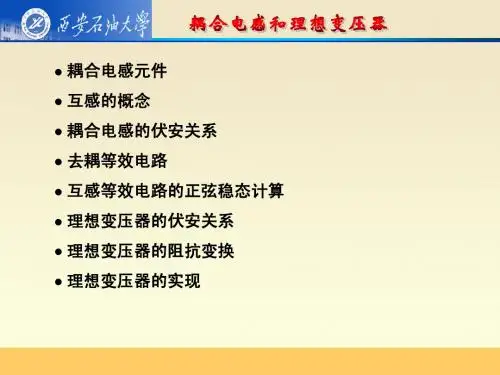 西安石油大學

耦合电感和理想变压器

● 耦合电感元件

● 互感的概念

● 耦合电感的伏安关系

● 去耦等效电路

● 互感等效电路的正弦稳态计算

● 理想变压器的伏安关系

● 理想变压器的阻抗变换

● 理想变压器的实现